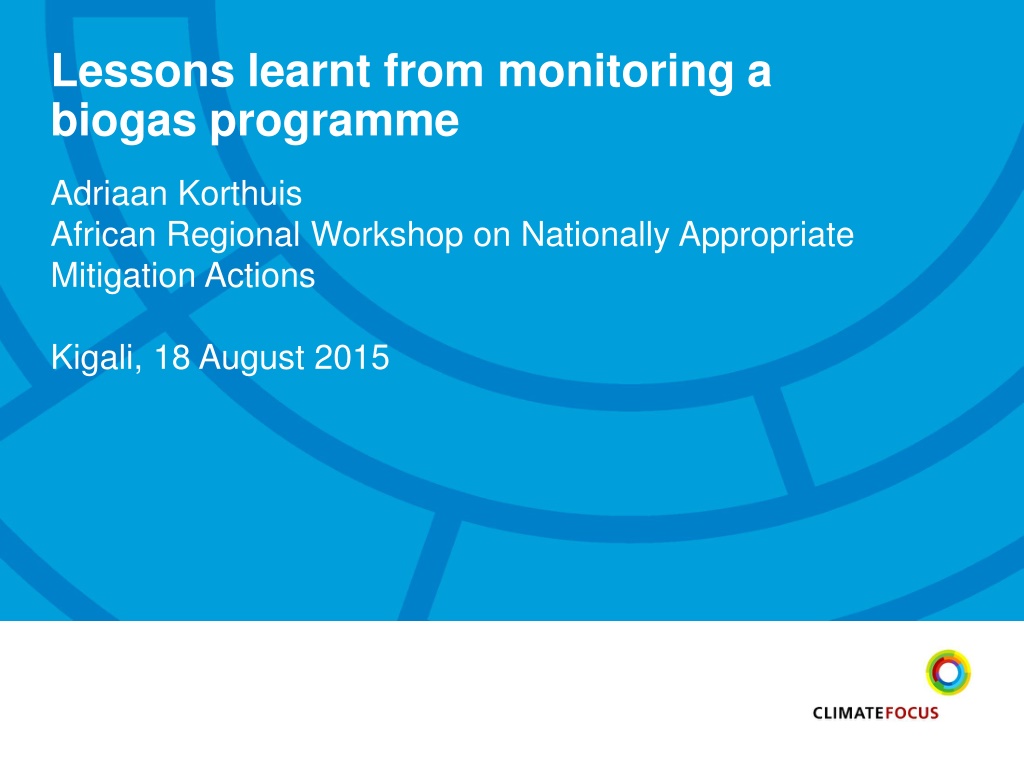 Lessons learnt from monitoring a biogas programme

Adriaan Korthuis
African Regional Workshop on Nationally Appropriate Mitigation Actions

Kigali, 18 August 2015

CLIMATEFOCUS